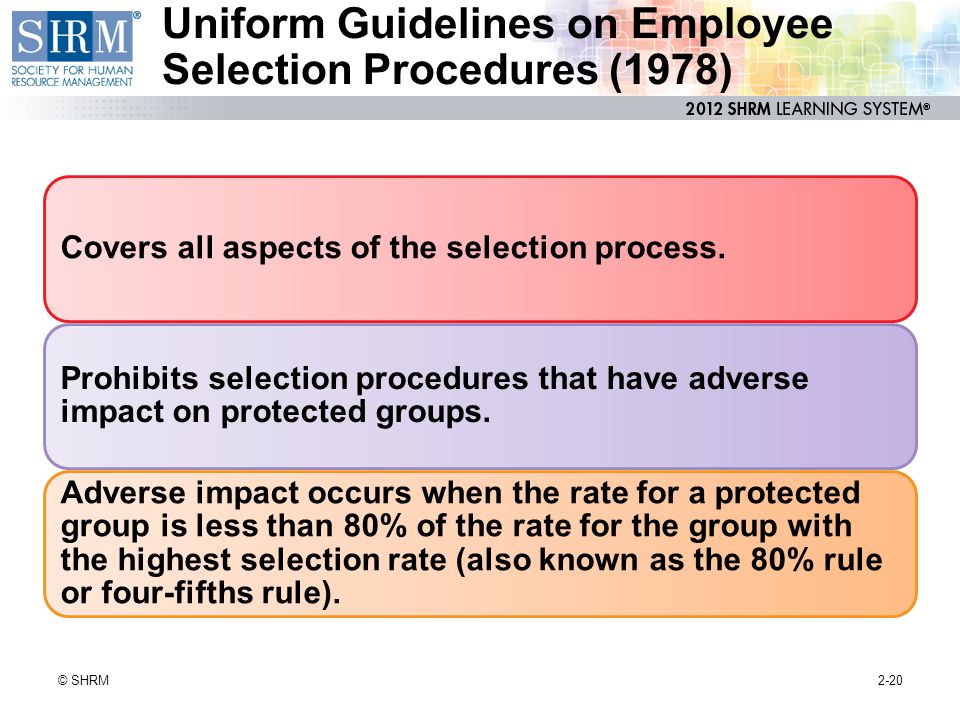 SHRM®
SOCIETY FOR HUMAN RESOURCE MANAGEMENT

Uniform Guidelines on Employee Selection Procedures (1978)

2012 SHRM LEARNING SYSTEM®

Covers all aspects of the selection process.

Prohibits selection procedures that have adverse impact on protected groups.

Adverse impact occurs when the rate for a protected group is less than 80% of the rate for the group with the highest selection rate (also known as the 80% rule or four-fifths rule).

© SHRM

2-20